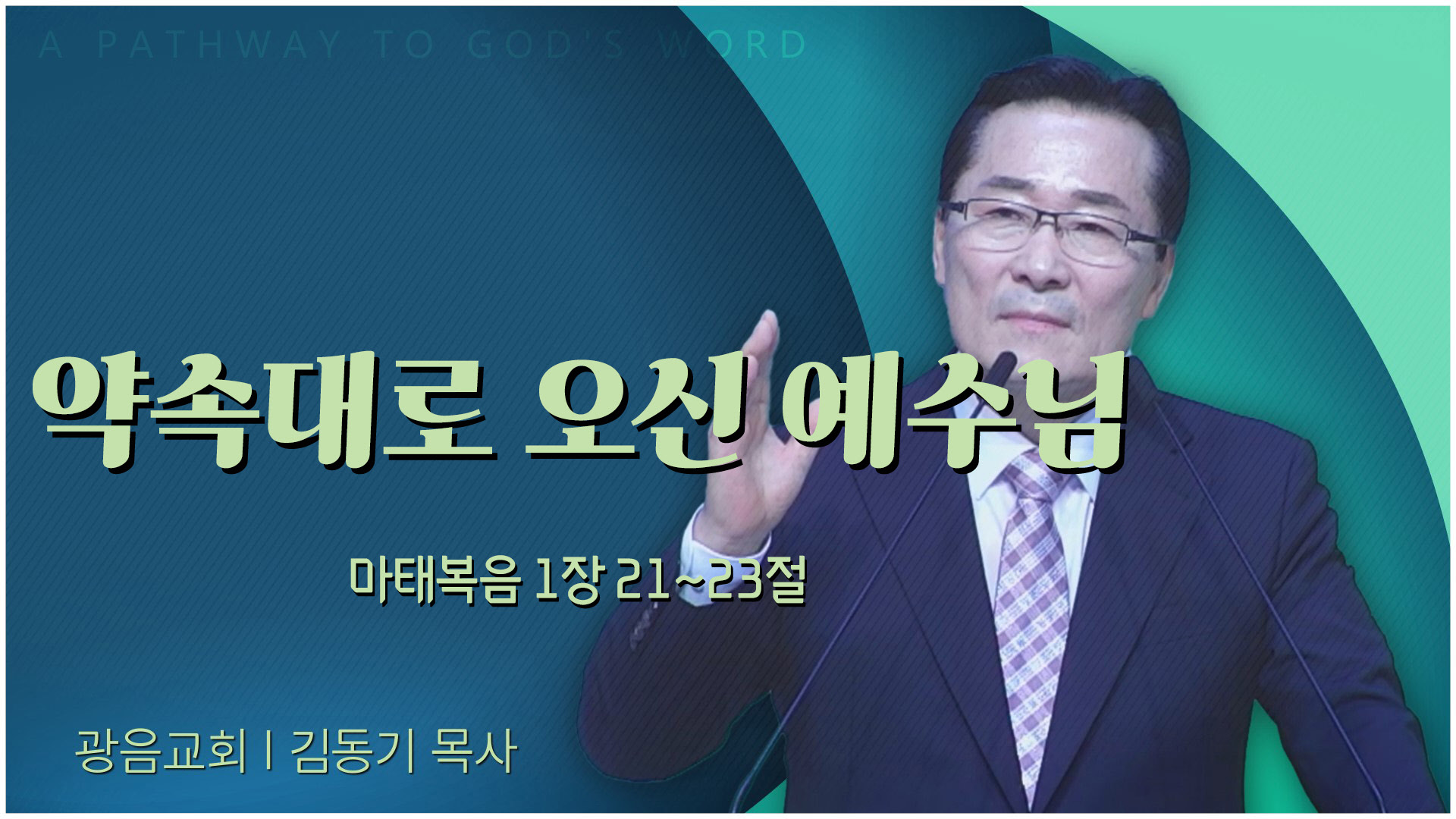 A PATHWAY TO GOD'S WORD

약속대로 오신 예수님

마태복음 1장 21~23절

광음교회 | 김동기 목사